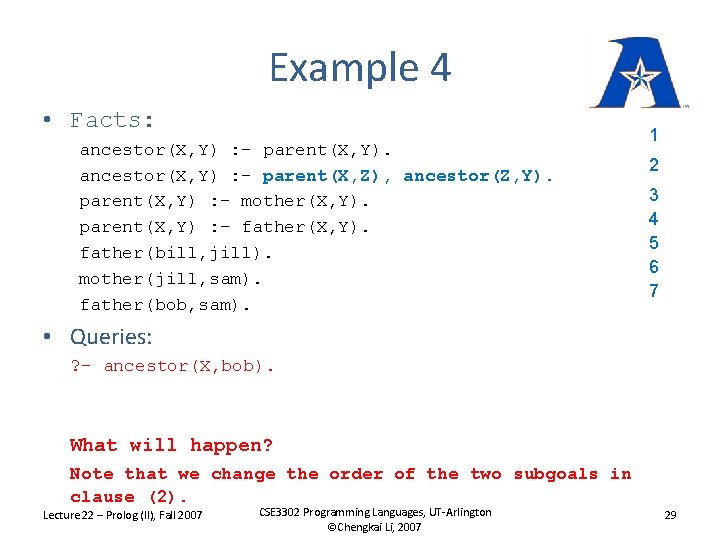 Example 4

• Facts:
ancestor(X,Y) :- parent(X,Y).
ancestor(X,Y) :- parent(X,Z), ancestor(Z,Y).
parent(X,Y) :- mother(X,Y).
parent(X,Y) :- father(X,Y).
father(bill,jill).
mother(jill,sam).
father(bob,sam).

1
2
3
4
5
6
7

• Queries:
?- ancestor(X,bob).

What will happen?
Note that we change the order of the two subgoals in clause (2).

Lecture 22 – Prolog (II), Fall 2007

CSE3302 Programming Languages, UT-Arlington
©Chengkai Li, 2007

29